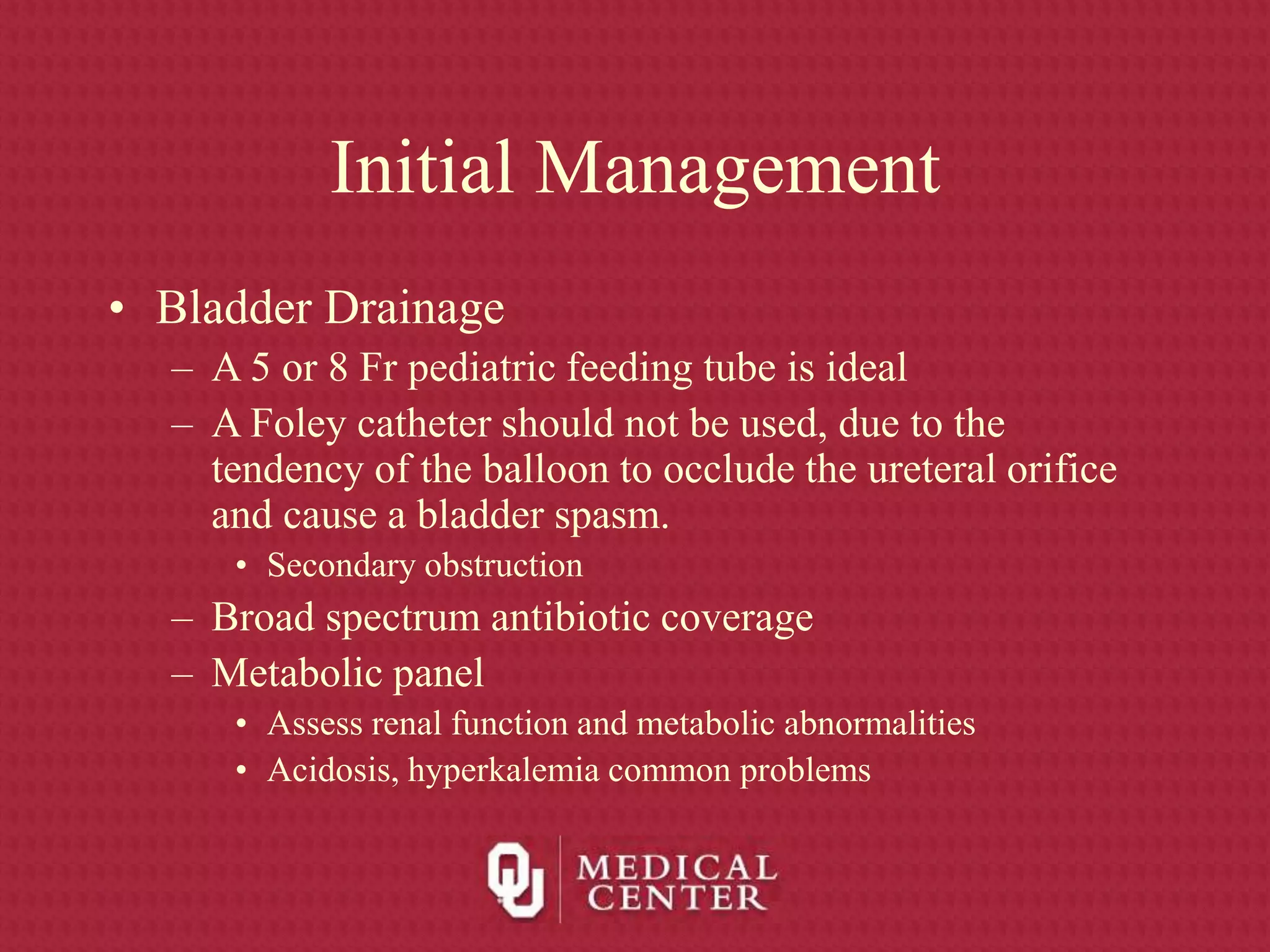 Initial Management

• Bladder Drainage
  – A 5 or 8 Fr pediatric feeding tube is ideal
  – A Foley catheter should not be used, due to the tendency of the balloon to occlude the ureteral orifice and cause a bladder spasm.
    • Secondary obstruction
  – Broad spectrum antibiotic coverage
  – Metabolic panel
    • Assess renal function and metabolic abnormalities
    • Acidosis, hyperkalemia common problems

OU MEDICAL CENTER